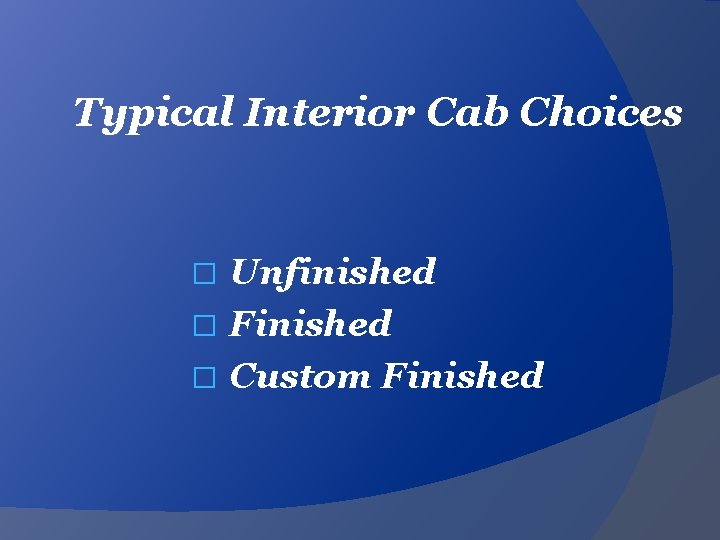 Typical Interior Cab Choices

□ Unfinished
□ Finished
□ Custom Finished